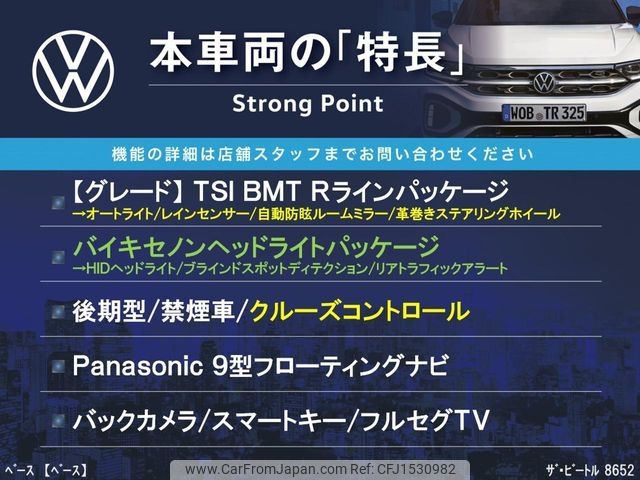 本車両の「特長」

Strong Point

WOB TR 325

機能の詳細は店舗スタッフまでお問い合わせください

【グレード】TSI BMT Rラインパッケージ
→オートライト/レインセンサー/自動防眩ルームミラー/革巻きステアリングホイール

バイキセノンヘッドライトパッケージ
→HIDヘッドライト/ブラインドスポットディテクション/リアトラフィックアラート

後期型/禁煙車/クルーズコントロール

Panasonic 9型フローティングナビ

バックカメラ/スマートキー/フルセグTV

ベース 【ベース】

www.CarFromJapan.com Ref: CFJ1530982

ザ・ビートル 8652